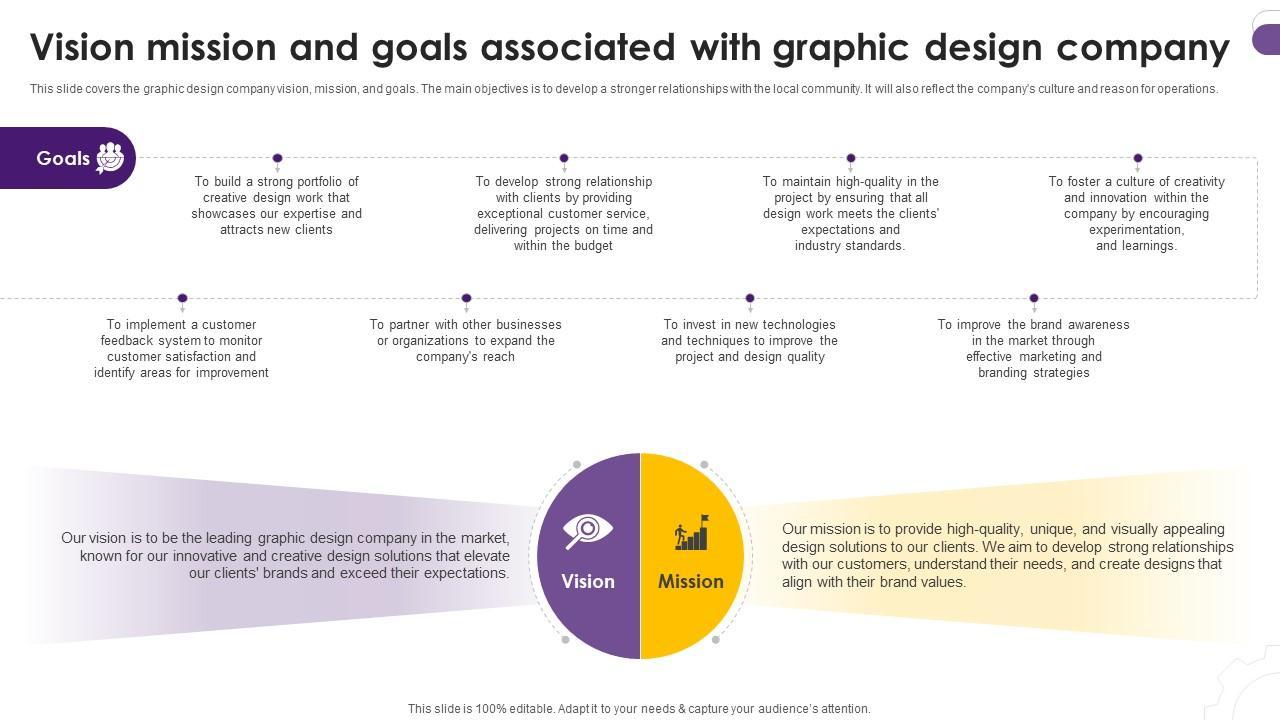 Vision mission and goals associated with graphic design company

This slide covers the graphic design company vision, mission, and goals. The main objectives is to develop a stronger relationships with the local community. It will also reflect the company's culture and reason for operations.

Goals

To build a strong portfolio of creative design work that showcases our expertise and attracts new clients

To develop strong relationship with clients by providing exceptional customer service, delivering projects on time and within the budget

To maintain high-quality in the project by ensuring that all design work meets the clients' expectations and industry standards.

To foster a culture of creativity and innovation within the company by encouraging experimentation, and learnings.

To implement a customer feedback system to monitor customer satisfaction and identify areas for improvement

To partner with other businesses or organizations to expand the company's reach

To invest in new technologies and techniques to improve the project and design quality

To improve the brand awareness in the market through effective marketing and branding strategies

Our vision is to be the leading graphic design company in the market, known for our innovative and creative design solutions that elevate our clients' brands and exceed their expectations.

Vision

Mission

Our mission is to provide high-quality, unique, and visually appealing design solutions to our clients. We aim to develop strong relationships with our customers, understand their needs, and create designs that align with their brand values.

This slide is 100% editable. Adapt it to your needs & capture your audience's attention.